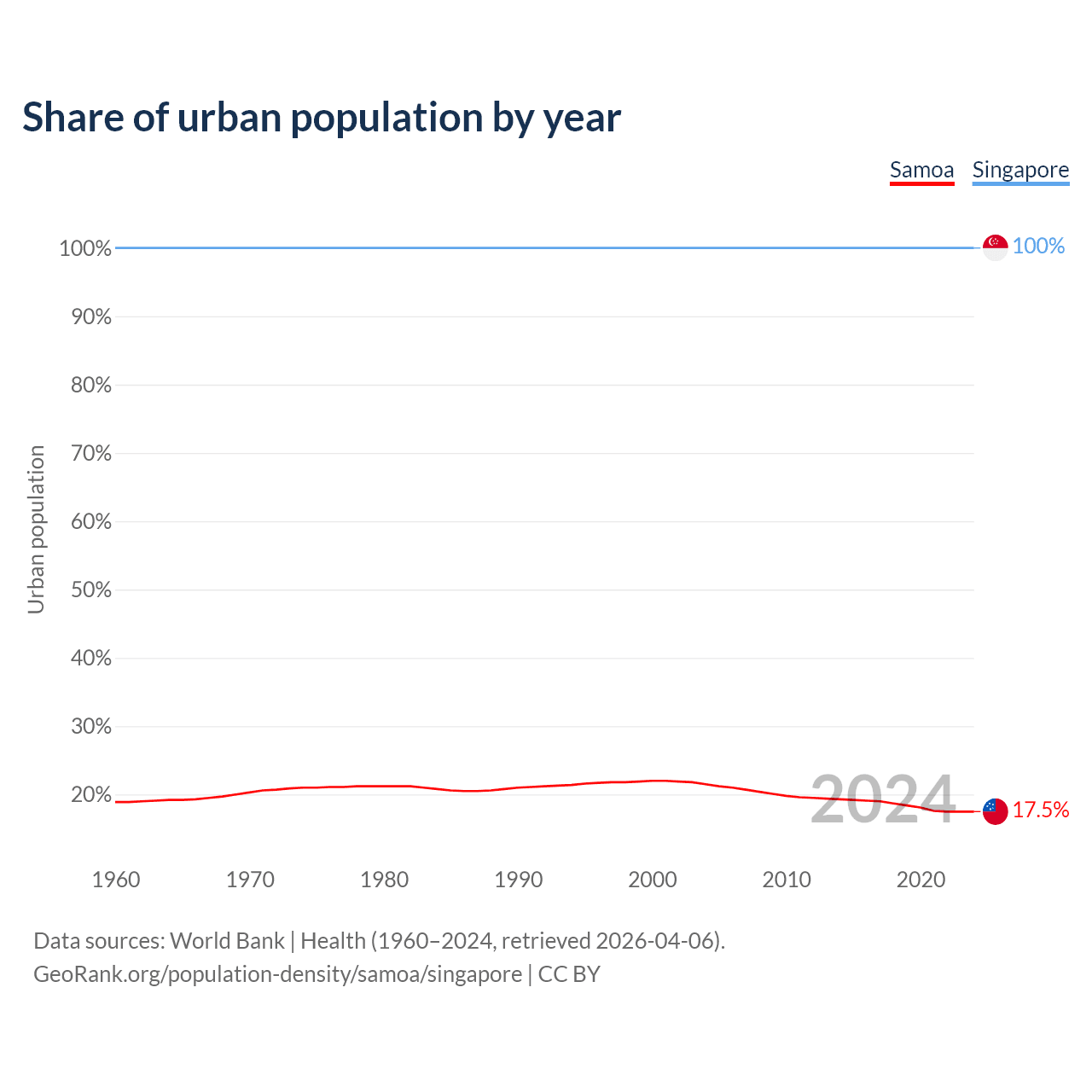 Share of urban population by year

Samoa Singapore

Urban population

100%
90%
80%
70%
60%
50%
40%
30%
20%

100%

2024

17.5%

1960 1970 1980 1990 2000 2010 2020

Data sources: World Bank | Health (1960–2024, retrieved 2026-04-06).
GeoRank.org/population-density/samoa/singapore | CC BY